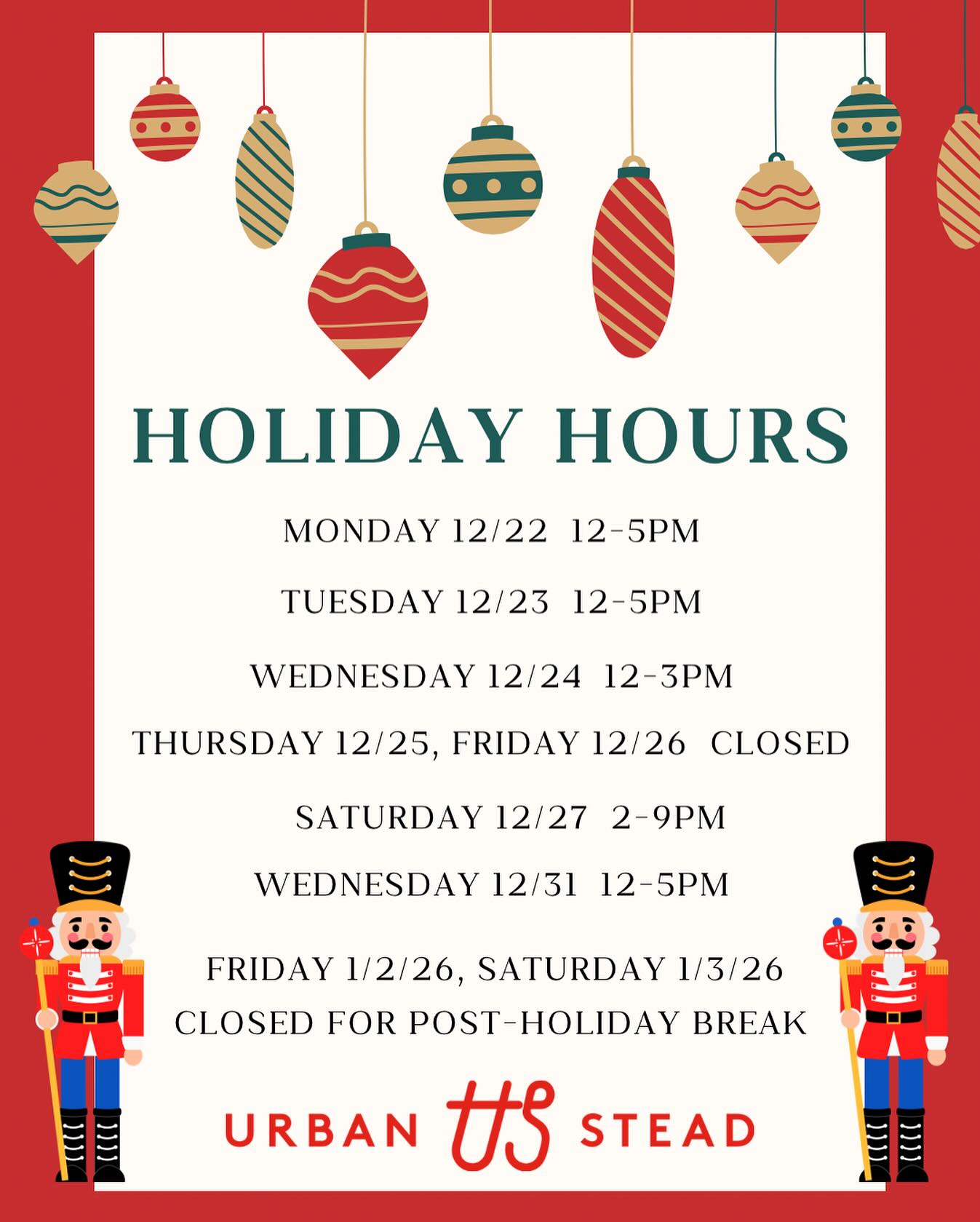 HOLIDAY HOURS

MONDAY 12/22 12-5PM

TUESDAY 12/23 12-5PM

WEDNESDAY 12/24 12-3PM

THURSDAY 12/25, FRIDAY 12/26 CLOSED

SATURDAY 12/27 2-9PM

WEDNESDAY 12/31 12-5PM

FRIDAY 1/2/26, SATURDAY 1/3/26
CLOSED FOR POST-HOLIDAY BREAK

URBAN US STEAD